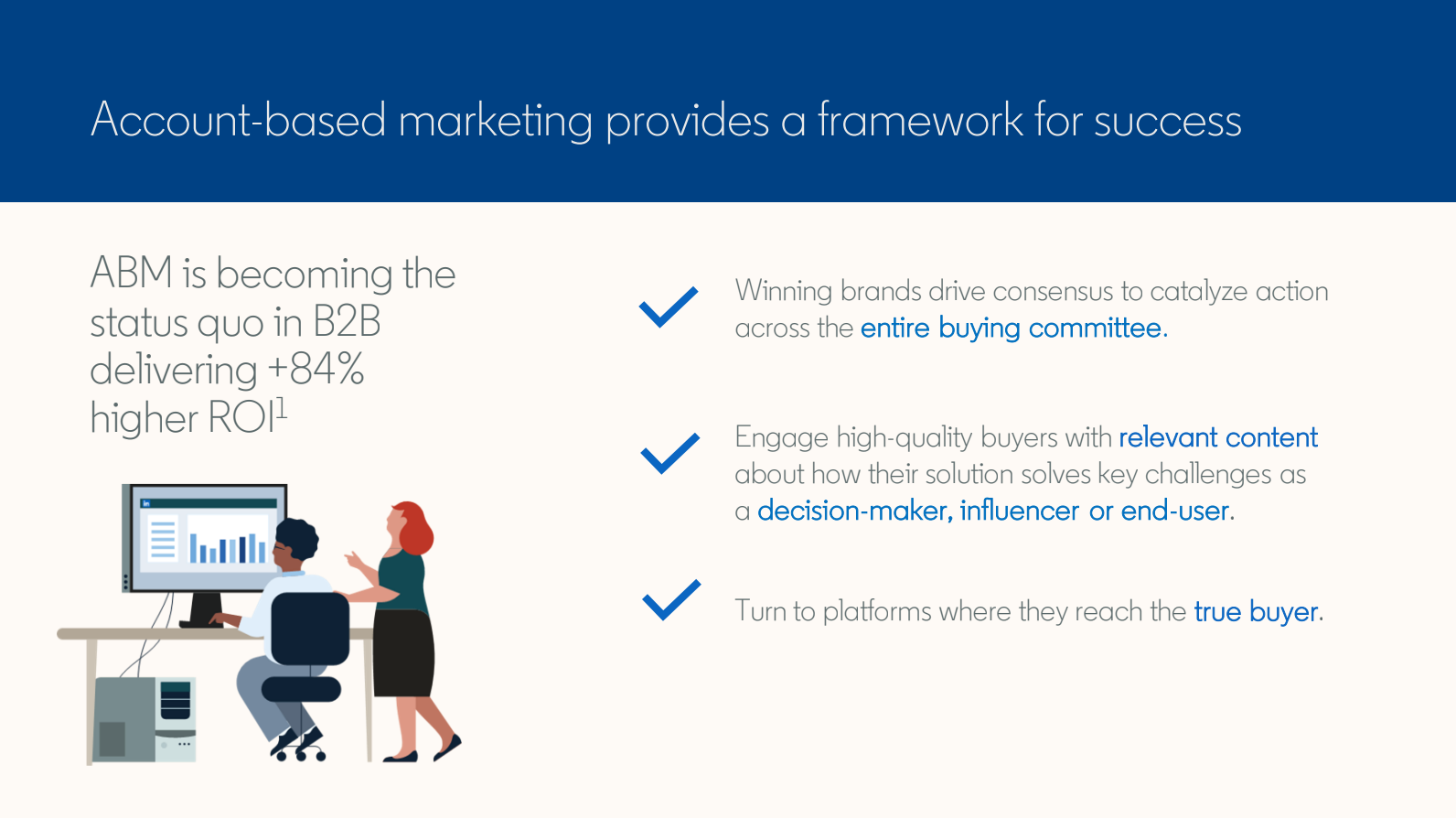 Account-based marketing provides a framework for success

ABM is becoming the status quo in B2B delivering +84% higher ROI$^1$

in

Winning brands drive consensus to catalyze action across the entire buying committee.

Engage high-quality buyers with relevant content about how their solution solves key challenges as a decision-maker, influencer or end-user.

Turn to platforms where they reach the true buyer.